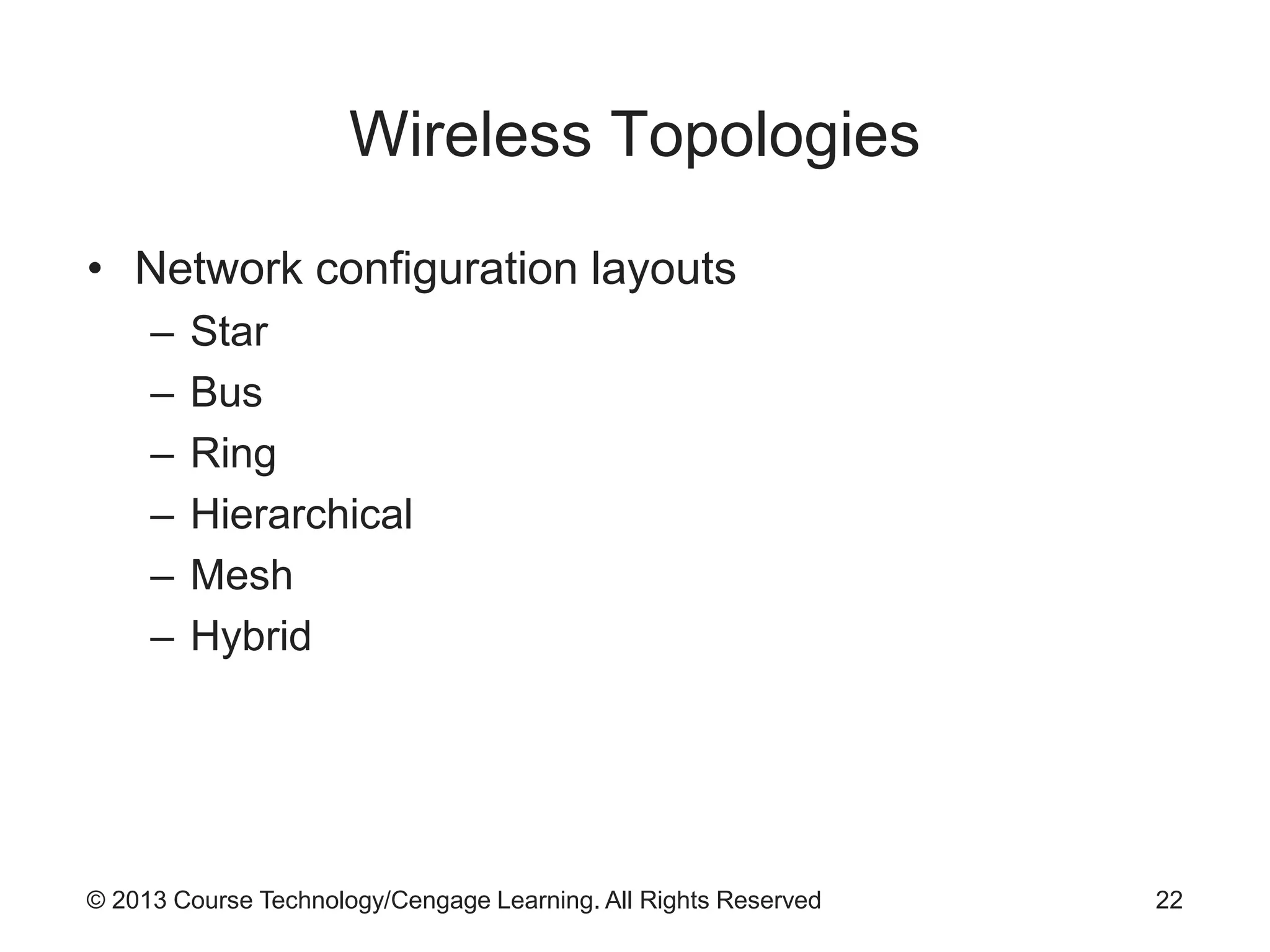 Wireless Topologies

• Network configuration layouts
– Star
– Bus
– Ring
– Hierarchical
– Mesh
– Hybrid

© 2013 Course Technology/Cengage Learning. All Rights Reserved 22